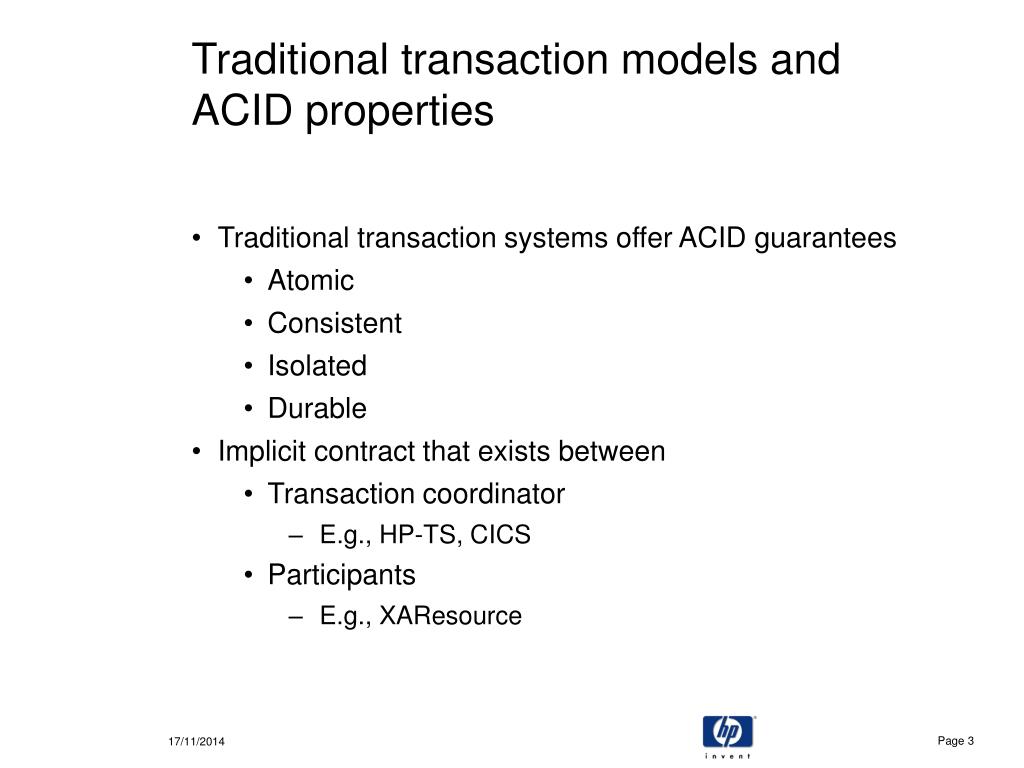 Traditional transaction models and ACID properties

• Traditional transaction systems offer ACID guarantees
  • Atomic
  • Consistent
  • Isolated
  • Durable
• Implicit contract that exists between
  • Transaction coordinator
    – E.g., HP-TS, CICS
  • Participants
    – E.g., XAResource

17/11/2014

hp
invent

Page 3